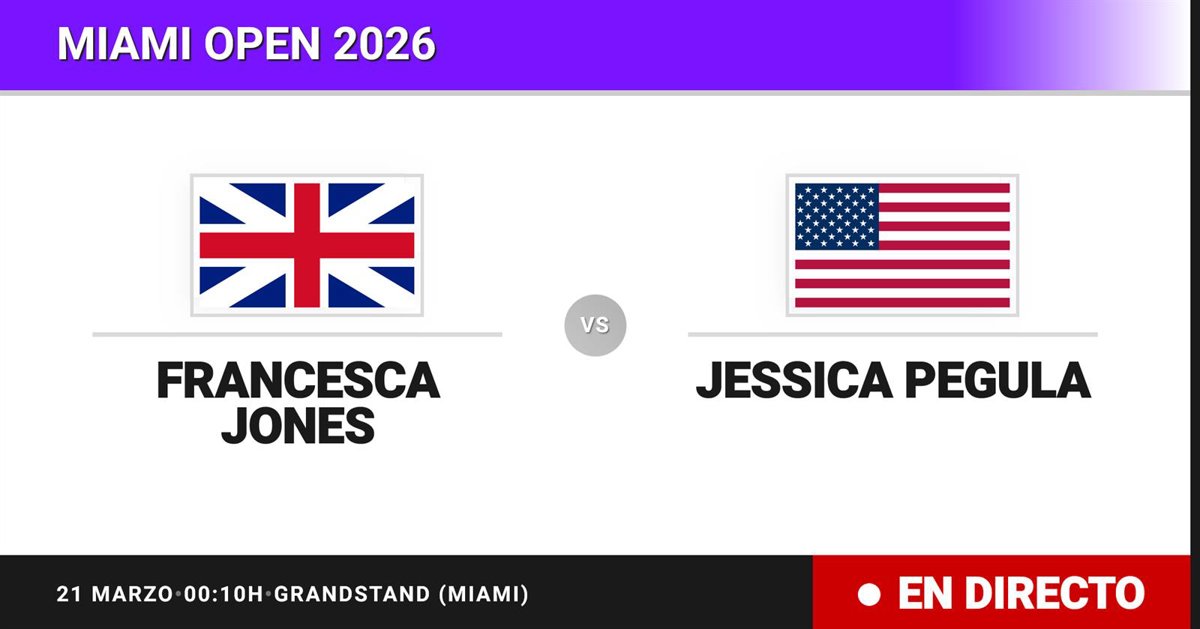 MIAMI OPEN 2026

FRANCESCA JONES

VS

JESSICA PEGULA

21 MARZO•00:10H•GRANDSTAND (MIAMI)

EN DIRECTO